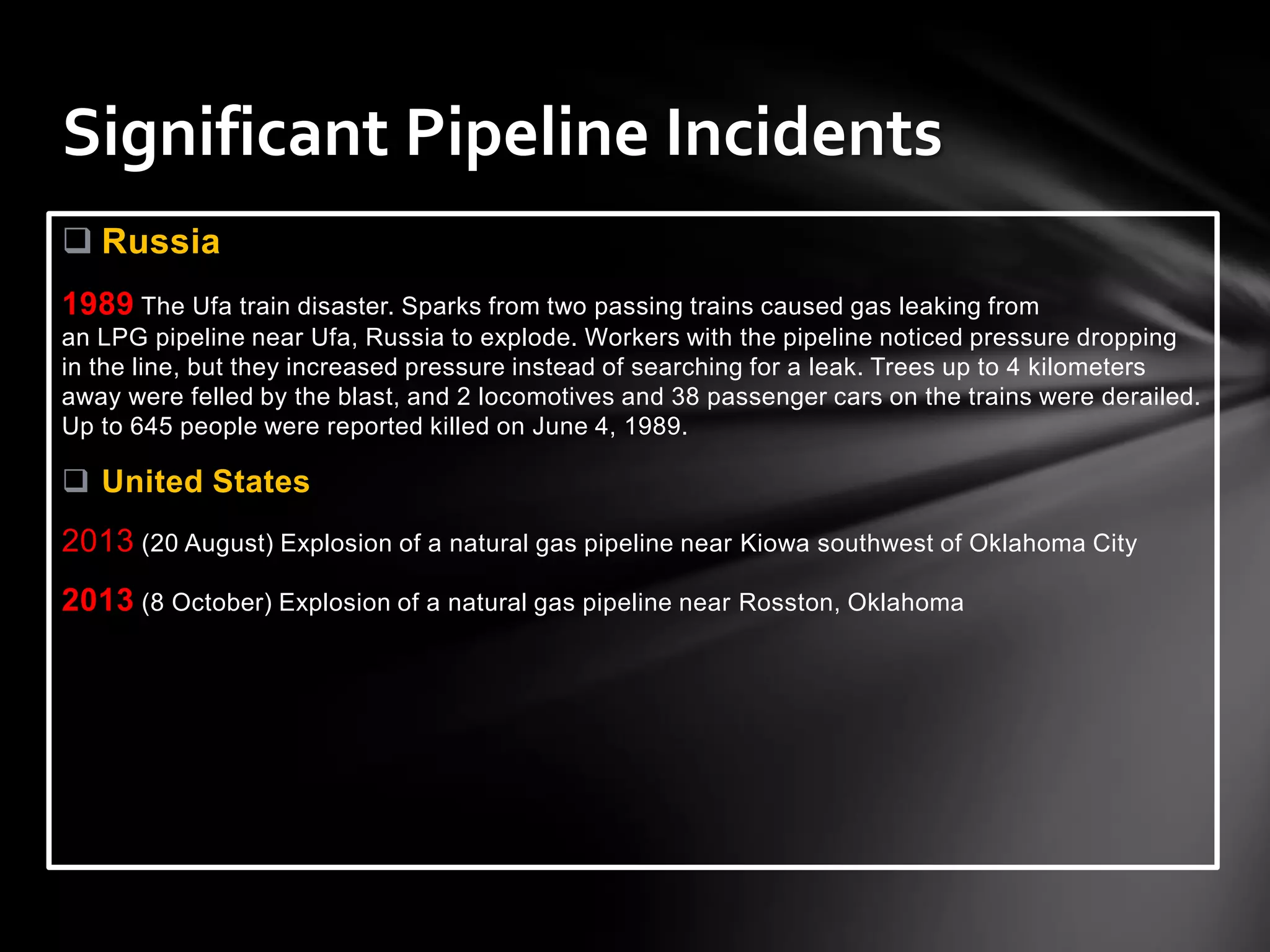 Significant Pipeline Incidents

❑ Russia

1989 The Ufa train disaster. Sparks from two passing trains caused gas leaking from an LPG pipeline near Ufa, Russia to explode. Workers with the pipeline noticed pressure dropping in the line, but they increased pressure instead of searching for a leak. Trees up to 4 kilometers away were felled by the blast, and 2 locomotives and 38 passenger cars on the trains were derailed. Up to 645 people were reported killed on June 4, 1989.

❑ United States

2013 (20 August) Explosion of a natural gas pipeline near Kiowa southwest of Oklahoma City

2013 (8 October) Explosion of a natural gas pipeline near Rosston, Oklahoma